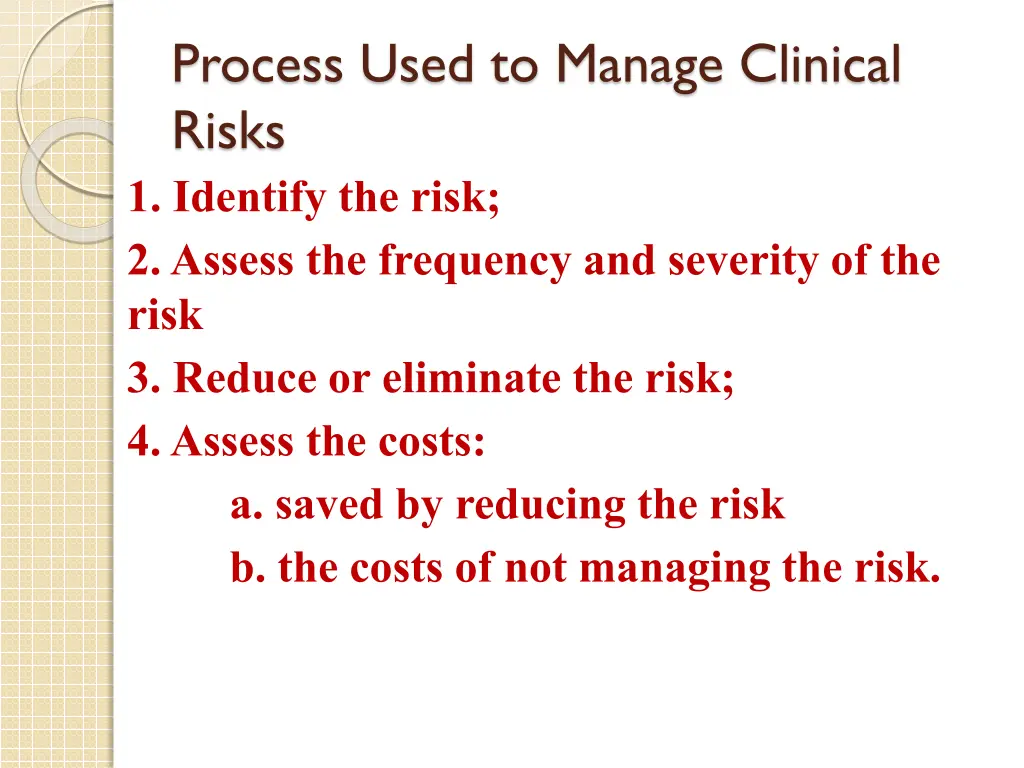 Process Used to Manage Clinical Risks

1. Identify the risk;
2. Assess the frequency and severity of the risk
3. Reduce or eliminate the risk;
4. Assess the costs:
a. saved by reducing the risk
b. the costs of not managing the risk.